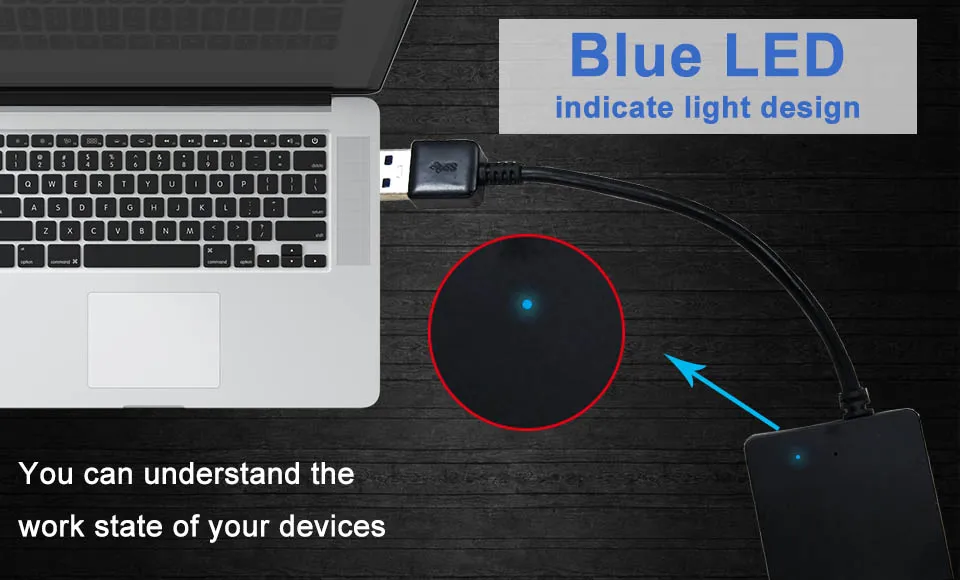 Blue LED
indicate light design

You can understand the work state of your devices